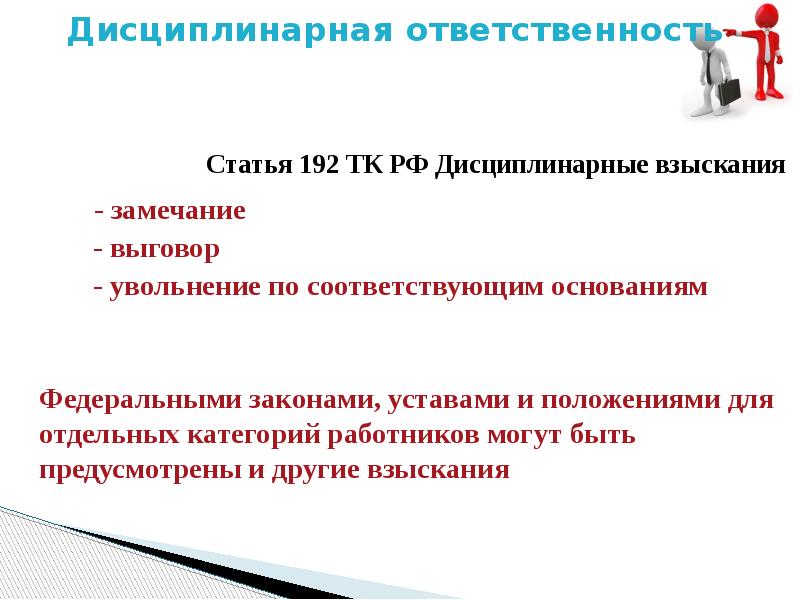 Дисциплинарная ответственность

Статья 192 ТК РФ Дисциплинарные взыскания

- замечание
- выговор
- увольнение по соответствующим основаниям

Федеральными законами, уставами и положениями для отдельных категорий работников могут быть предусмотрены и другие взыскания